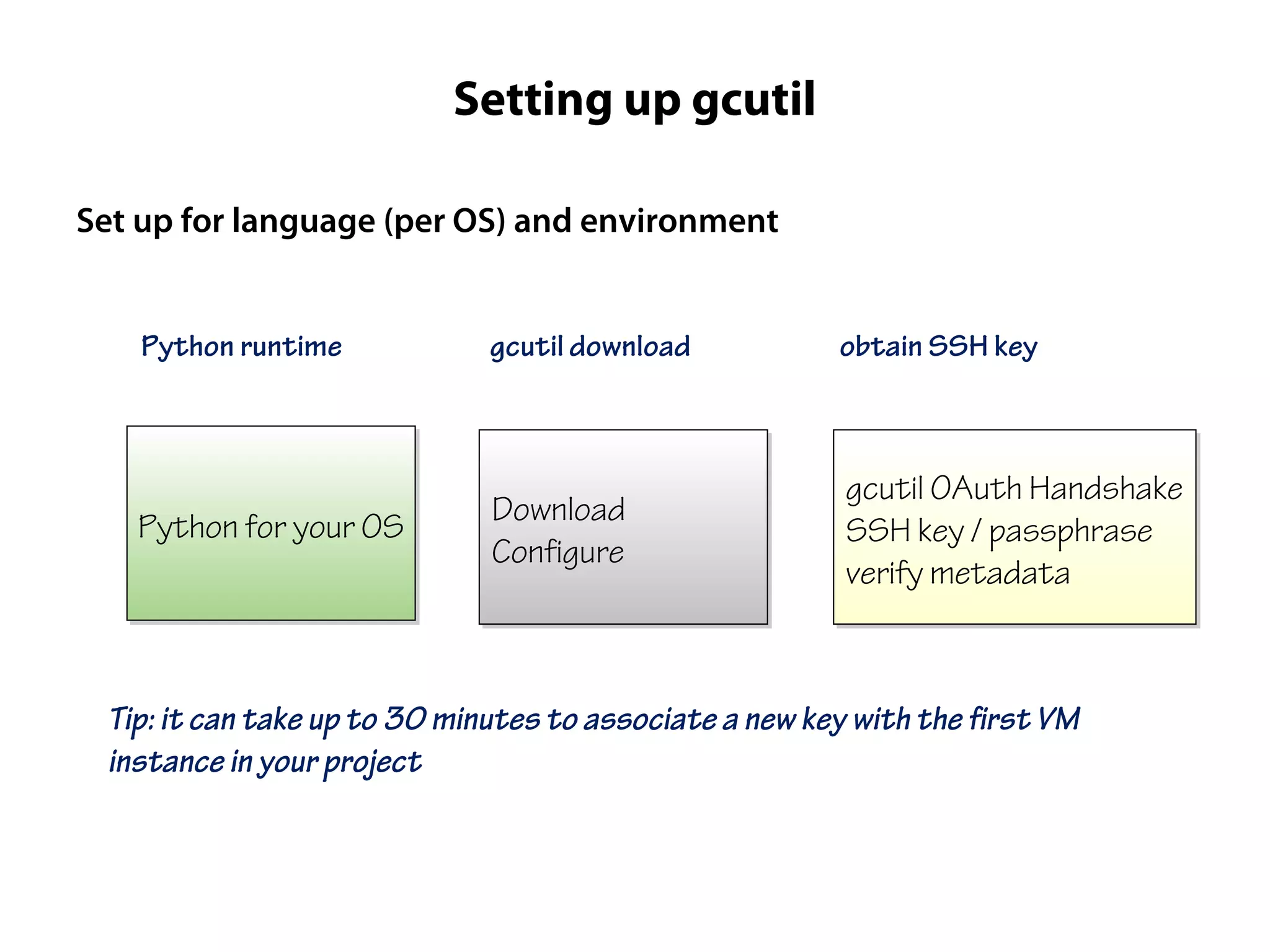 Setting up gcutil

Set up for language (per OS) and environment

Python runtime

gcutil download

obtain SSH key

Python for your OS

Download
Configure

gcutil OAuth Handshake
SSH key / passphrase
verify metadata

Tip: it can take up to 30 minutes to associate a new key with the first VM instance in your project